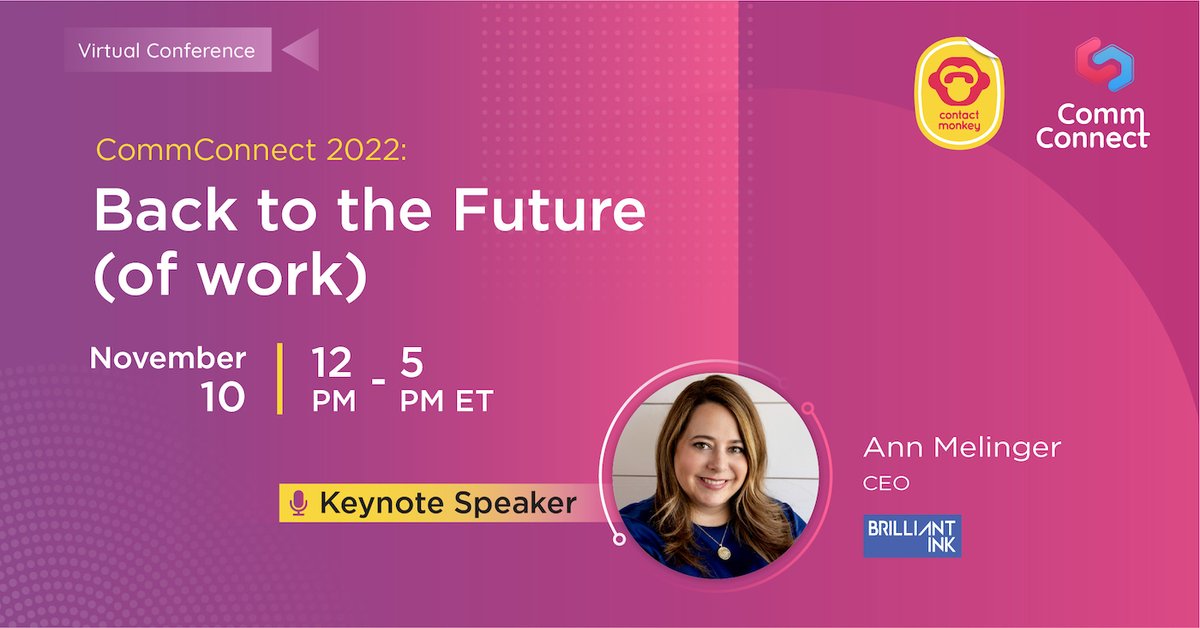 Virtual Conference

contact monkey

Comm Connect

CommConnect 2022:

Back to the Future (of work)

November 10 | 12 PM - 5 PM ET

Keynote Speaker

Ann Melinger

CEO

BRILLIANT INK